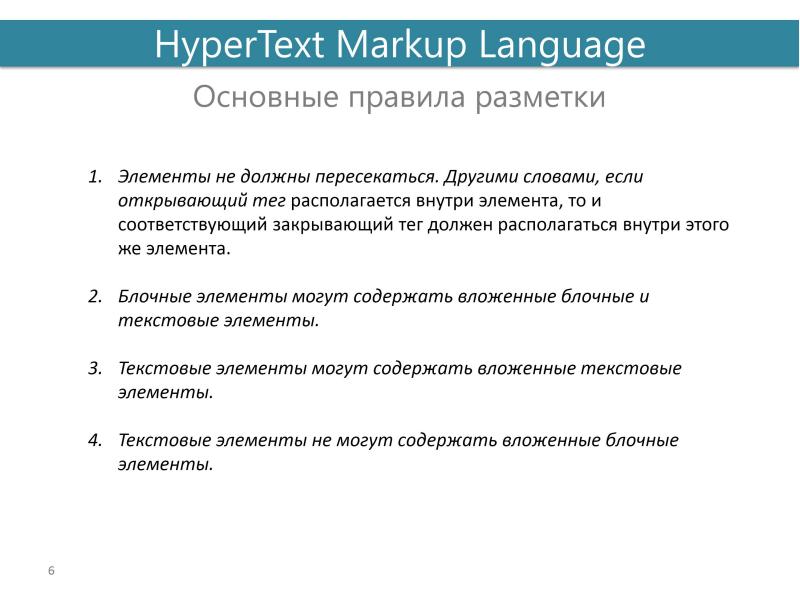 HyperText Markup Language

Основные правила разметки

1. Элементы не должны пересекаться. Другими словами, если открывающий тег располагается внутри элемента, то и соответствующий закрывающий тег должен располагаться внутри этого же элемента.

2. Блочные элементы могут содержать вложенные блочные и текстовые элементы.

3. Текстовые элементы могут содержать вложенные текстовые элементы.

4. Текстовые элементы не могут содержать вложенные блочные элементы.

6